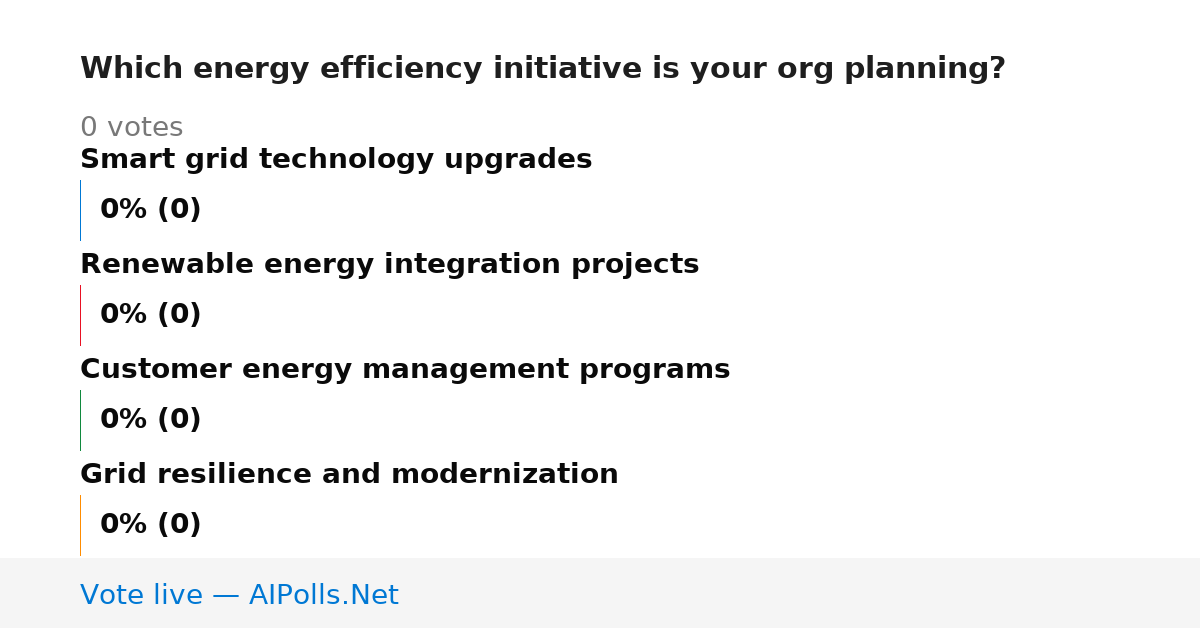 Which energy efficiency initiative is your org planning?

0 votes

Smart grid technology upgrades

0% (0)

Renewable energy integration projects

0% (0)

Customer energy management programs

0% (0)

Grid resilience and modernization

0% (0)

Vote live — AIPolls.Net